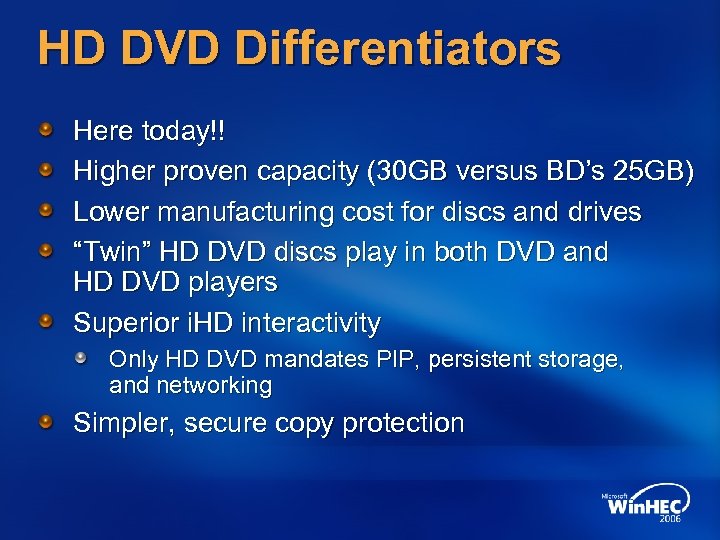 HD DVD Differentiators

Here today!!

Higher proven capacity (30GB versus BD's 25GB)

Lower manufacturing cost for discs and drives

"Twin" HD DVD discs play in both DVD and HD DVD players

Superior iHD interactivity

Only HD DVD mandates PIP, persistent storage, and networking

Simpler, secure copy protection

Microsoft WinHEC 2006